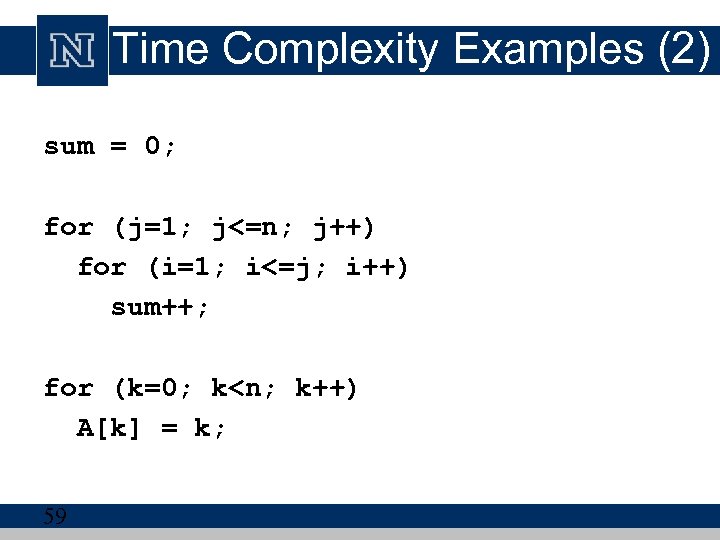 N Time Complexity Examples (2)

sum = 0;

for (j=1; j<=n; j++)
  for (i=1; i<=j; i++)
    sum++;

for (k=0; k<n; k++)
  A[k] = k;

59